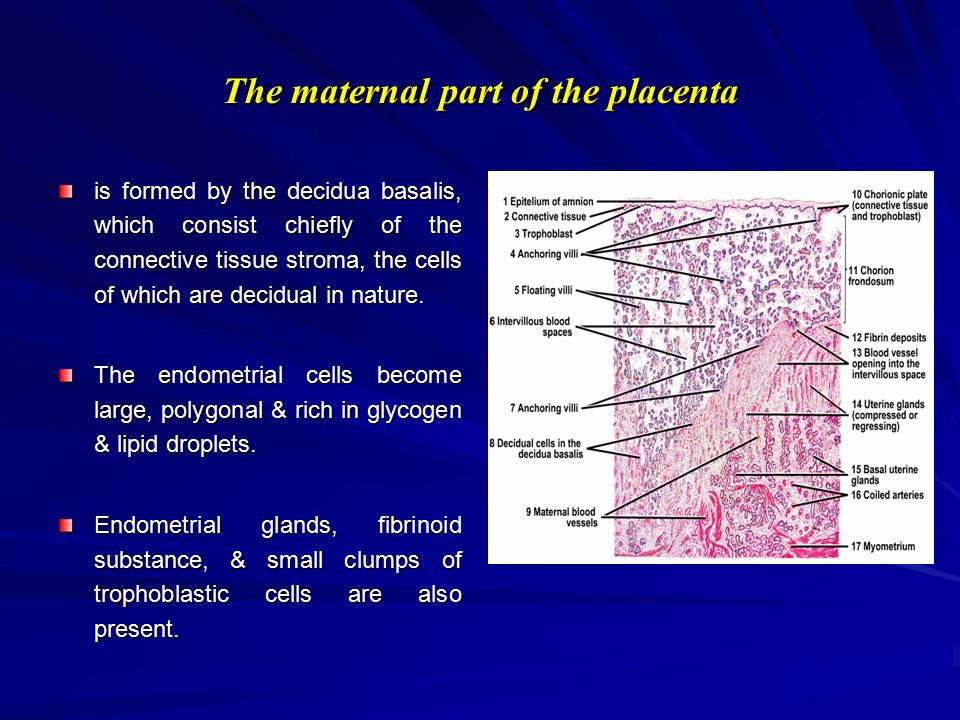 The maternal part of the placenta

is formed by the decidua basalis, which consist chiefly of the connective tissue stroma, the cells of which are decidual in nature.

The endometrial cells become large, polygonal & rich in glycogen & lipid droplets.

Endometrial glands, fibrinoid substance, & small clumps of trophoblastic cells are also present.

1 Epitelium of amnion
2 Connective tissue
3 Trophoblast
4 Anchoring villi
5 Floating villi
6 Intervillous blood spaces
7 Anchoring villi
8 Decidual cells in the decidua basalis
9 Maternal blood vessels
10 Chorionic plate (connective tissue and trophoblast)
11 Chorion frondosum
12 Fibrin deposits
13 Blood vessel opening into the intervillous space
14 Uterine glands (compressed or regressing)
15 Basal uterine glands
16 Coiled arteries
17 Myometrium